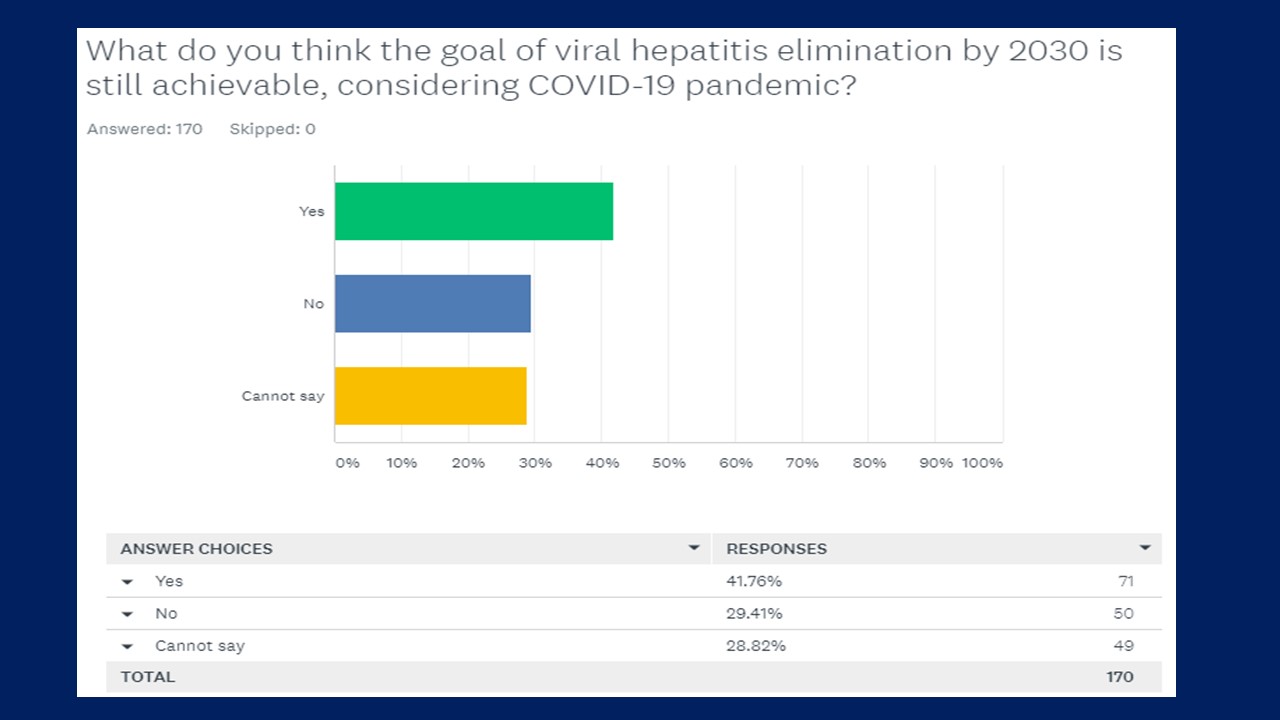 What do you think the goal of viral hepatitis elimination by 2030 is still achievable, considering COVID-19 pandemic?

Answered: 170 Skipped: 0

Yes

No

Cannot say

0% 10% 20% 30% 40% 50% 60% 70% 80% 90% 100%

| ANSWER CHOICES | RESPONSES | |
|---|---|---|
| Yes | 41.76% | 71 |
| No | 29.41% | 50 |
| Cannot say | 28.82% | 49 |
| TOTAL | | 170 |